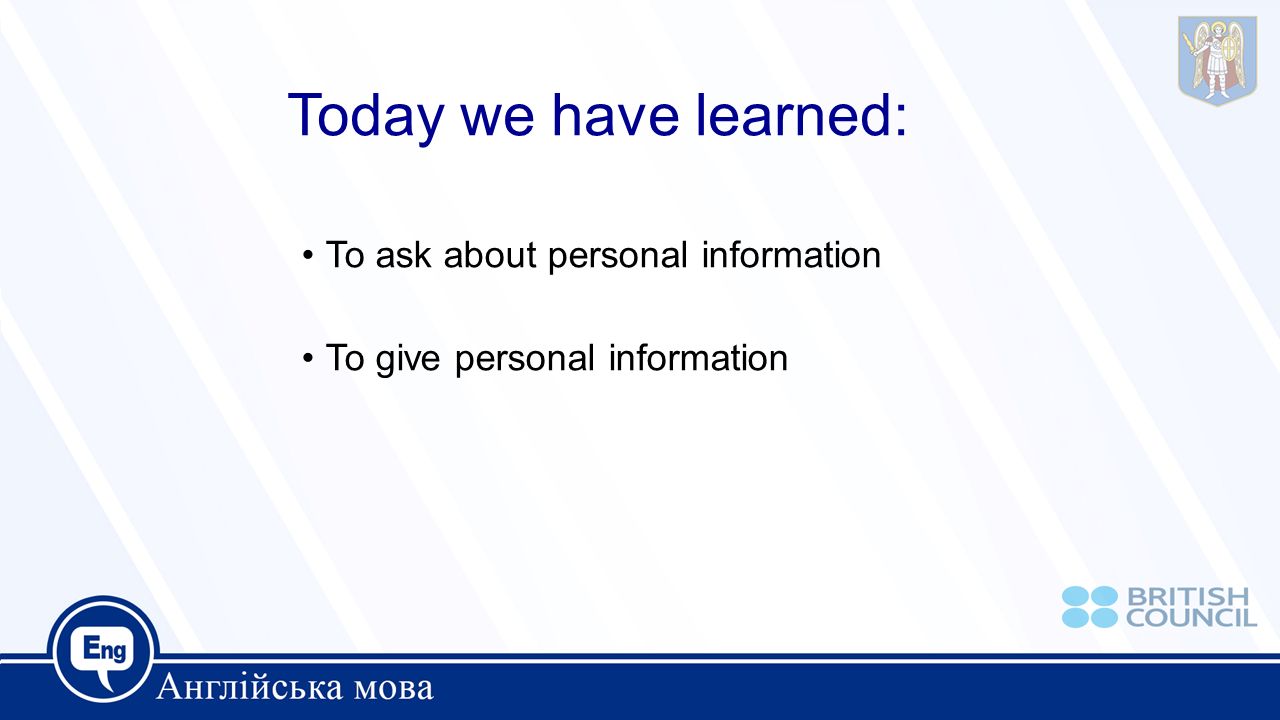 Today we have learned:

• To ask about personal information

• To give personal information

BRITISH COUNCIL

Eng

Англійська мова